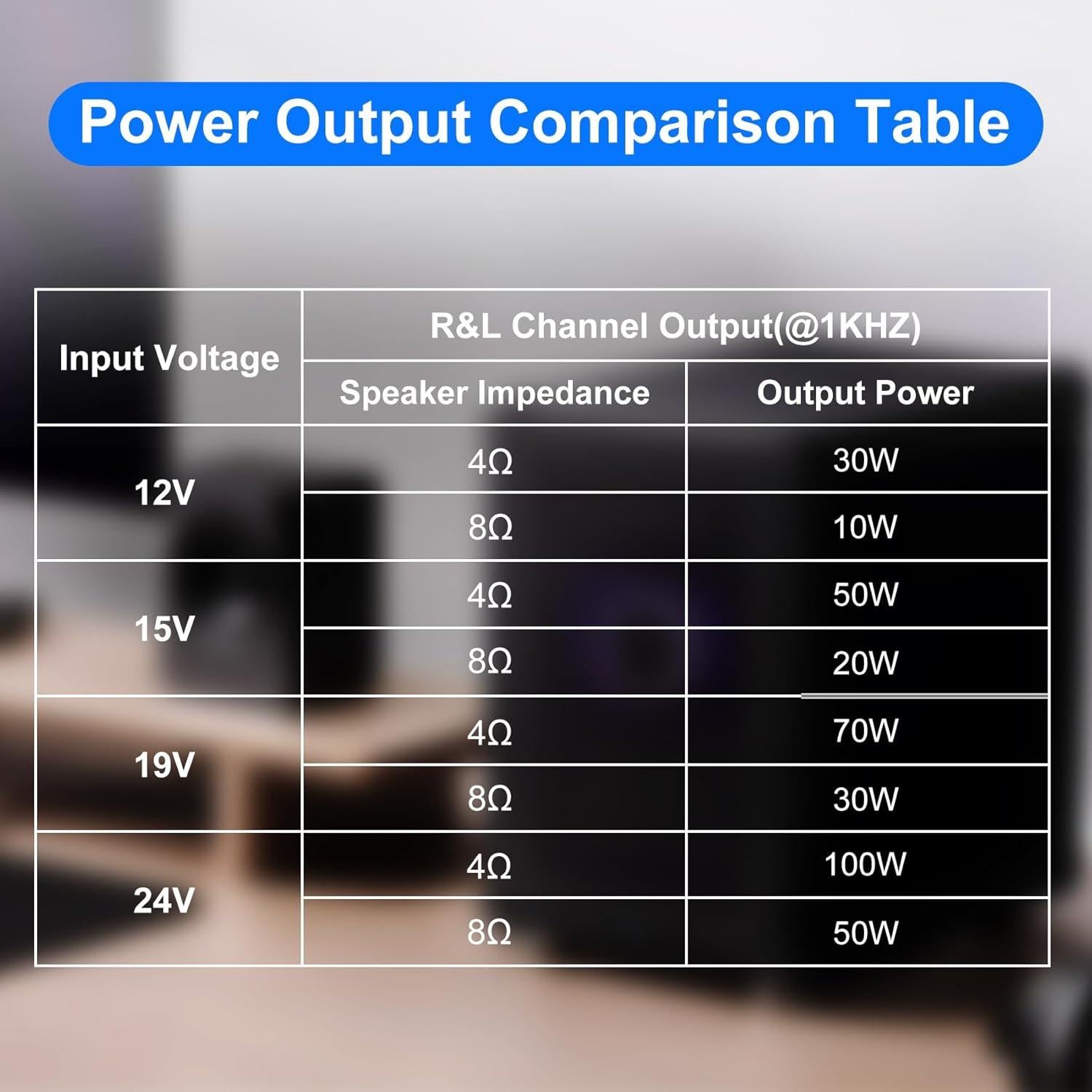 Power Output Comparison Table

| Input Voltage | R&L Channel Output(@1KHZ) | |
|---|---|---|
| | Speaker Impedance | Output Power |
| 12V | 4Ω | 30W |
| | 8Ω | 10W |
| 15V | 4Ω | 50W |
| | 8Ω | 20W |
| 19V | 4Ω | 70W |
| | 8Ω | 30W |
| 24V | 4Ω | 100W |
| | 8Ω | 50W |